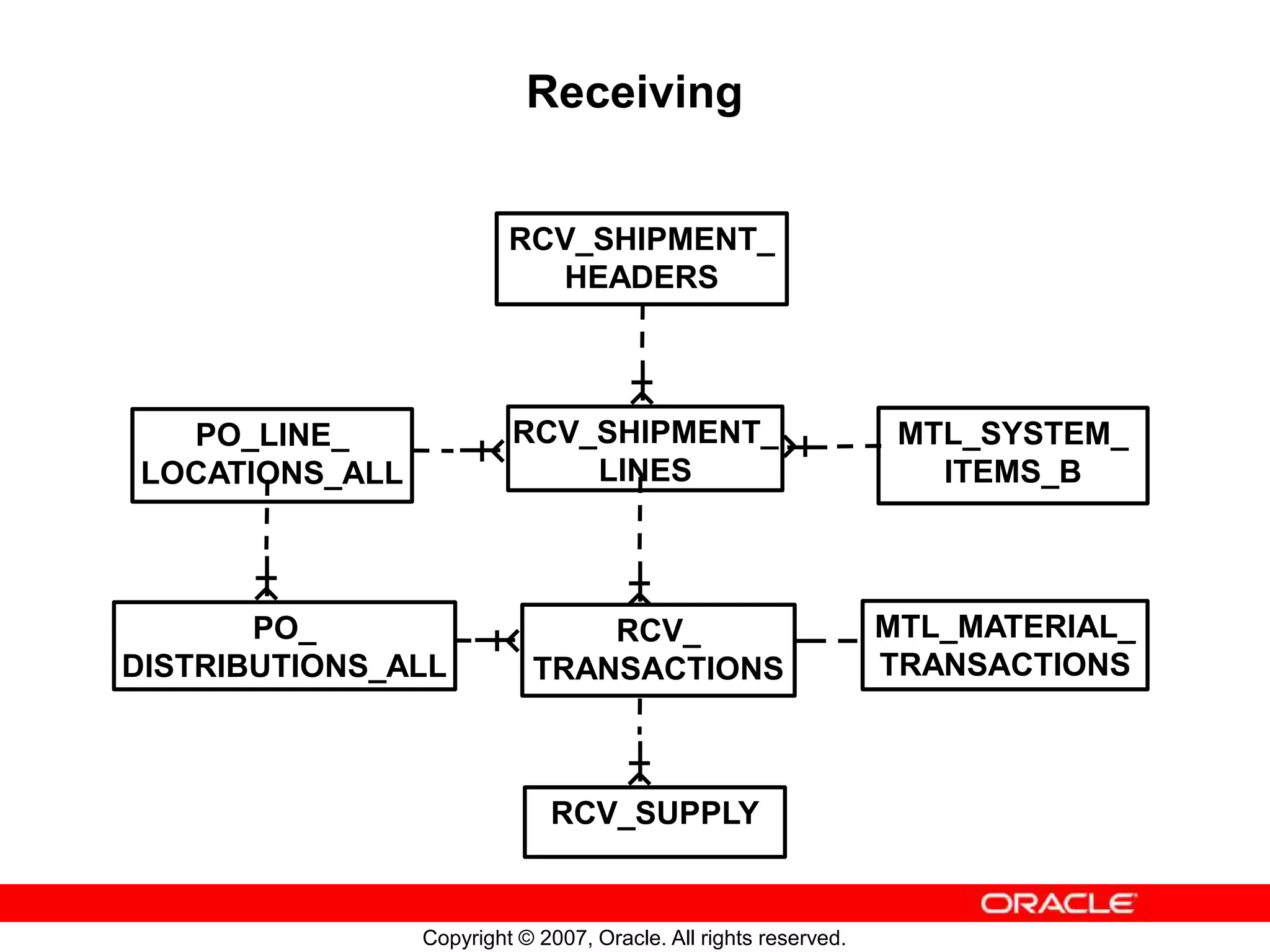 Receiving

RCV_SHIPMENT_ HEADERS

PO_LINE_ LOCATIONS_ALL

RCV_SHIPMENT_ LINES

MTL_SYSTEM_ ITEMS_B

PO_ DISTRIBUTIONS_ALL

RCV_ TRANSACTIONS

MTL_MATERIAL_ TRANSACTIONS

RCV_SUPPLY

ORACLE

Copyright © 2007, Oracle. All rights reserved.